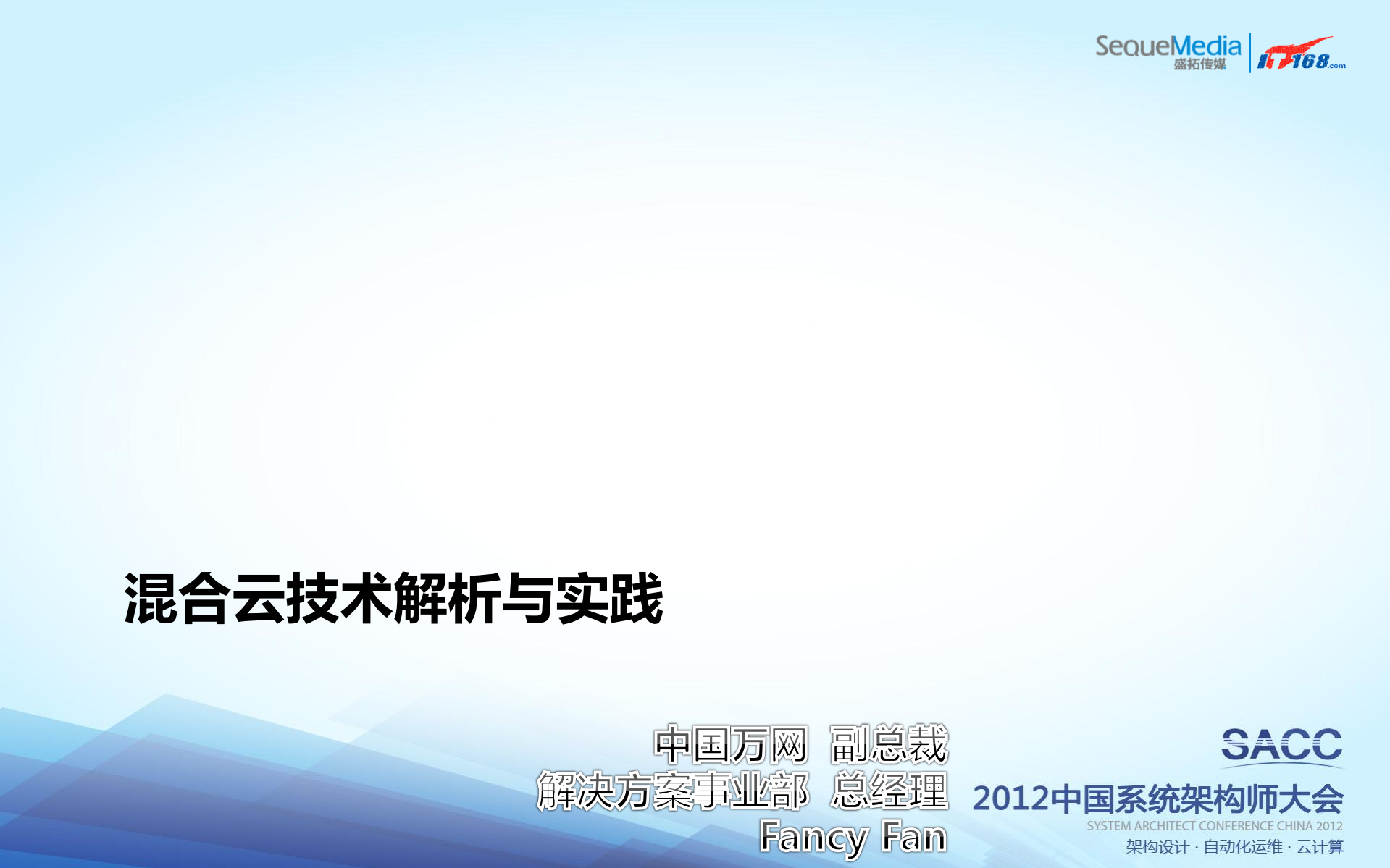 SequeMedia
盛拓传媒
IT168.com

混合云技术解析与实践

中国万网 副总裁
解决方案事业部 总经理
Fancy Fan

SACC
2012中国系统架构师大会
SYSTEM ARCHITECT CONFERENCE CHINA 2012
架构设计 · 自动化运维 · 云计算